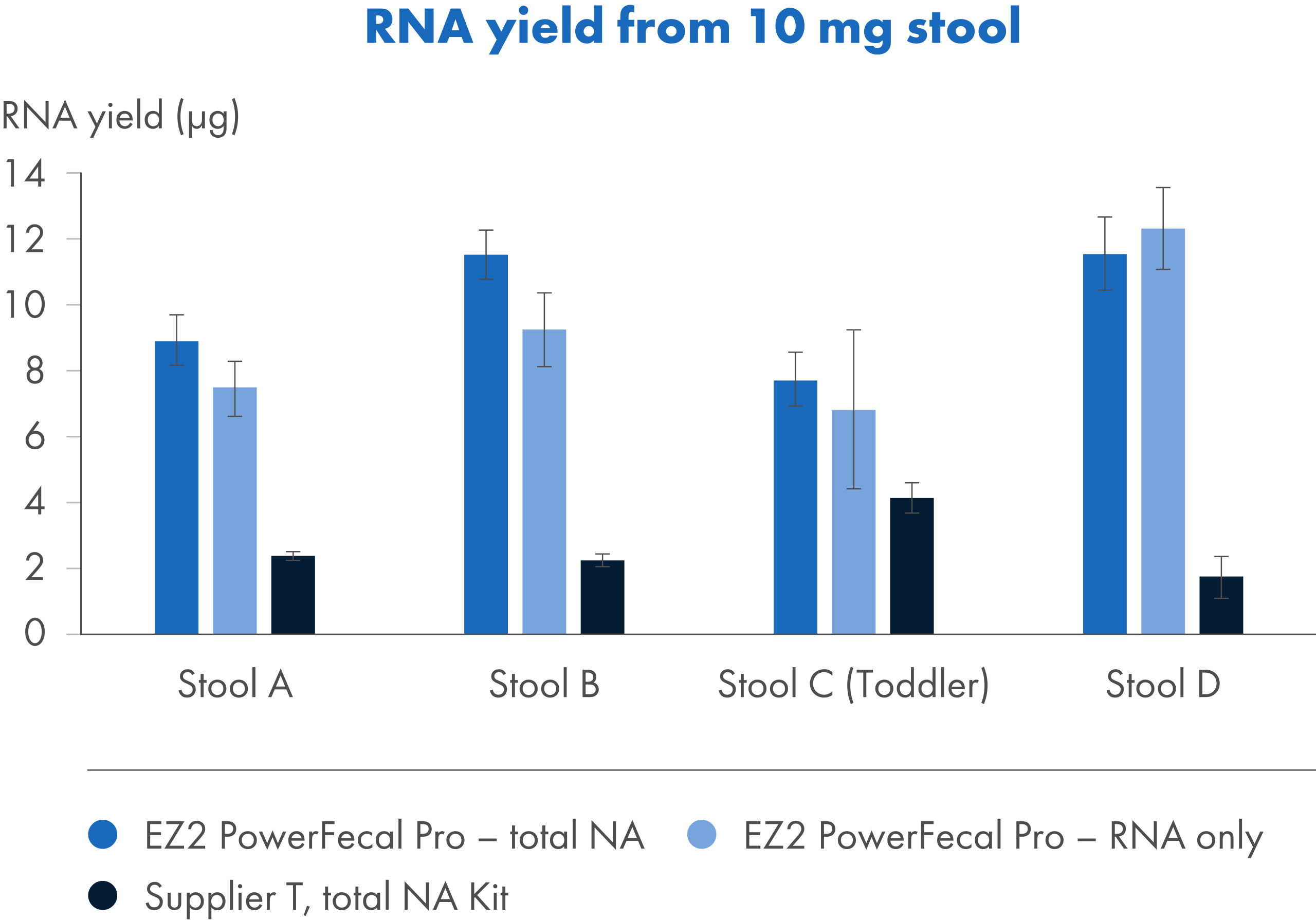 RNA yield from 10 mg stool

RNA yield (µg)

14
12
10
8
6
4
2
0

Stool A
Stool B
Stool C (Toddler)
Stool D

EZ2 PowerFecal Pro – total NA
EZ2 PowerFecal Pro – RNA only
Supplier T, total NA Kit